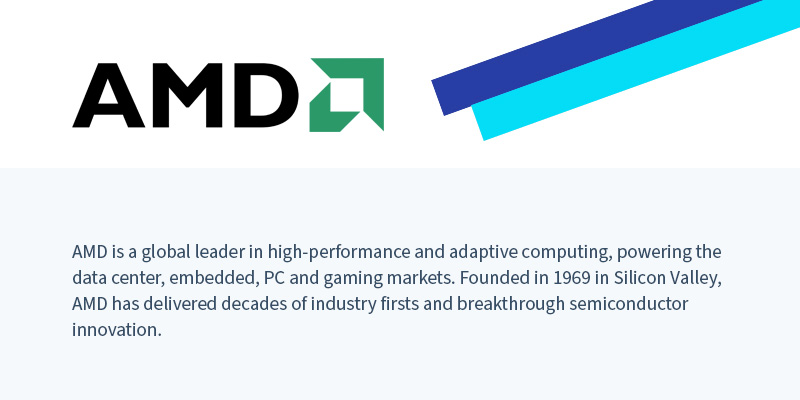 AMD

AMD is a global leader in high-performance and adaptive computing, powering the data center, embedded, PC and gaming markets. Founded in 1969 in Silicon Valley, AMD has delivered decades of industry firsts and breakthrough semiconductor innovation.